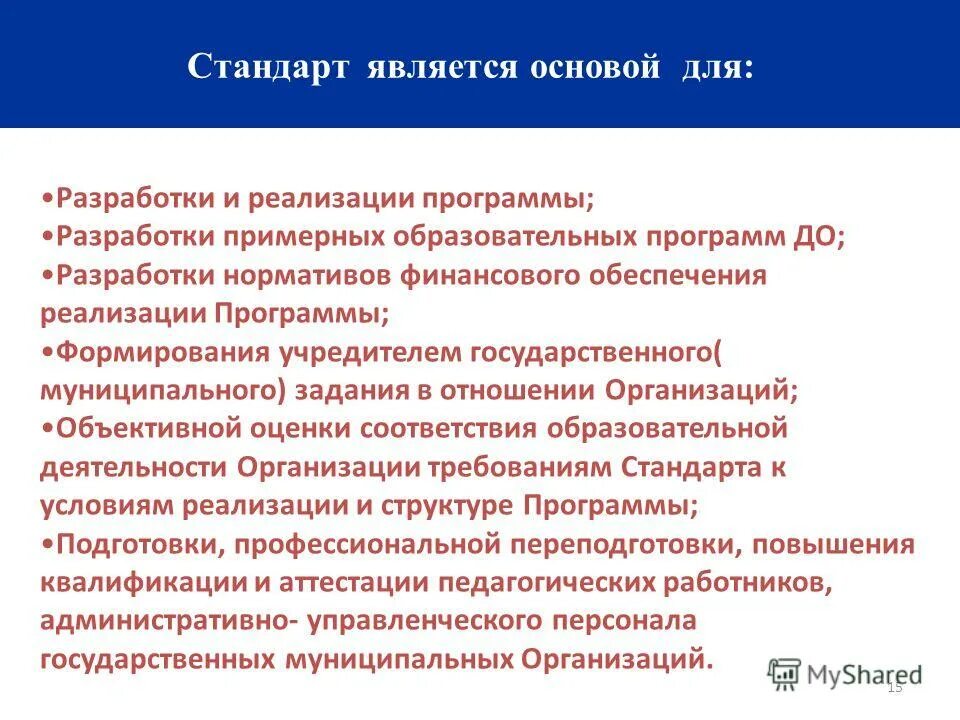 Стандарт является основой для:

•Разработки и реализации программы;
•Разработки примерных образовательных программ ДО;
•Разработки нормативов финансового обеспечения реализации Программы;
•Формирования учредителем государственного( муниципального) задания в отношении Организаций;
•Объективной оценки соответствия образовательной деятельности Организации требованиям Стандарта к условиям реализации и структуре Программы;
•Подготовки, профессиональной переподготовки, повышения квалификации и аттестации педагогических работников, административно- управленческого персонала государственных муниципальных Организаций.

MyShared

15